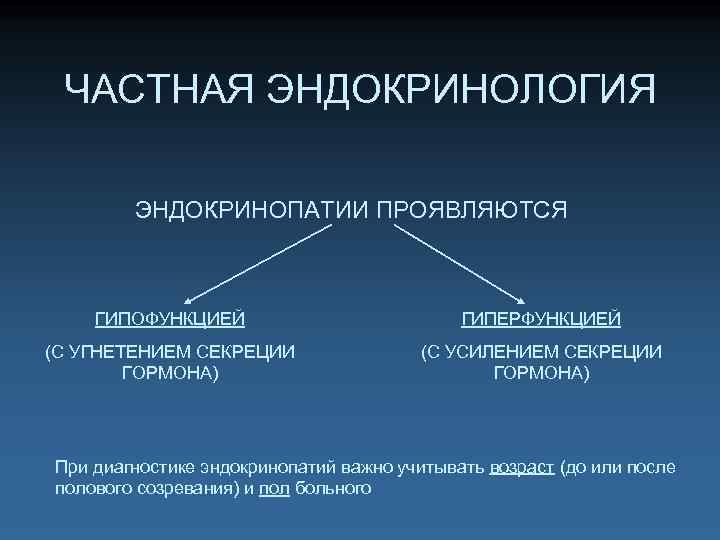 ЧАСТНАЯ ЭНДОКРИНОЛОГИЯ

ЭНДОКРИНОПАТИИ ПРОЯВЛЯЮТСЯ

ГИПОФУНКЦИЕЙ

(С УГНЕТЕНИЕМ СЕКРЕЦИИ ГОРМОНА)

ГИПЕРФУНКЦИЕЙ

(С УСИЛЕНИЕМ СЕКРЕЦИИ ГОРМОНА)

При диагностике эндокринопатий важно учитывать возраст (до или после полового созревания) и пол больного